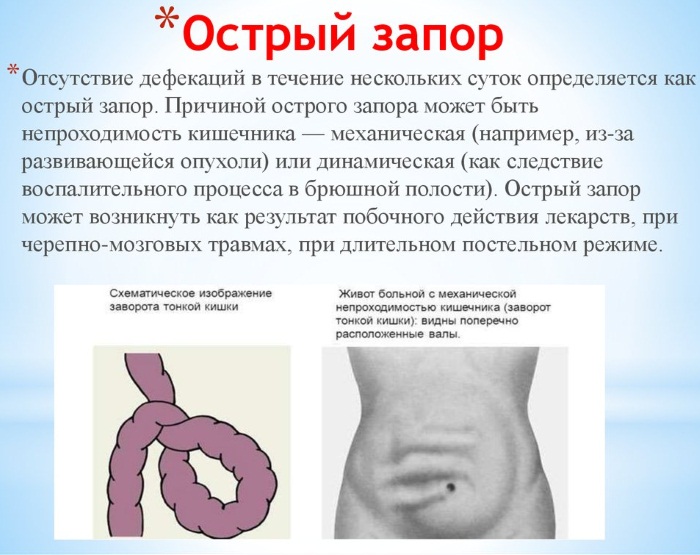 *Острый запор

*Отсутствие дефекаций в течение нескольких суток определяется как острый запор. Причиной острого запора может быть непроходимость кишечника — механическая (например, из-за развивающейся опухоли) или динамическая (как следствие воспалительного процесса в брюшной полости). Острый запор может возникнуть как результат побочного действия лекарств, при черепно-мозговых травмах, при длительном постельном режиме.

Схематическое изображение заворота тонкой кишки

Живот больной с механической непроходимостью кишечника (заворот тонкой кишки): видны поперечно расположенные валы.